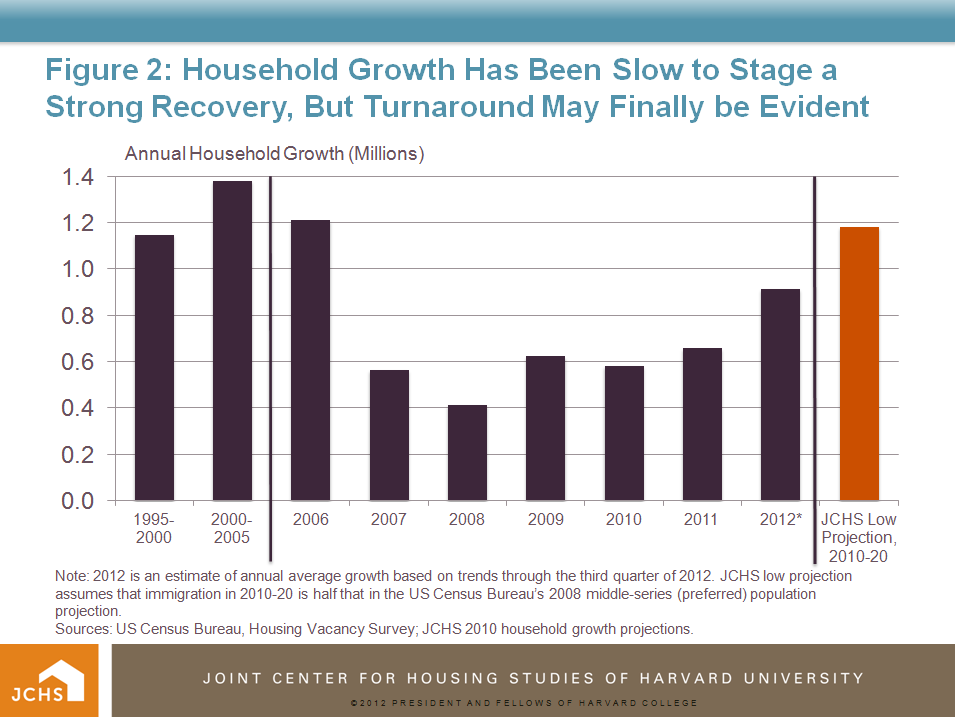 Figure 2: Household Growth Has Been Slow to Stage a Strong Recovery, But Turnaround May Finally be Evident

Annual Household Growth (Millions)

1.4
1.2
1.0
0.8
0.6
0.4
0.2
0.0

1995-2000
2000-2005
2006
2007
2008
2009
2010
2011
2012*
JCHS Low Projection, 2010-20

Note: 2012 is an estimate of annual average growth based on trends through the third quarter of 2012. JCHS low projection assumes that immigration in 2010-20 is half that in the US Census Bureau's 2008 middle-series (preferred) population projection.
Sources: US Census Bureau, Housing Vacancy Survey; JCHS 2010 household growth projections.

JCHS

JOINT CENTER FOR HOUSING STUDIES OF HARVARD UNIVERSITY

©2012 PRESIDENT AND FELLOWS OF HARVARD COLLEGE